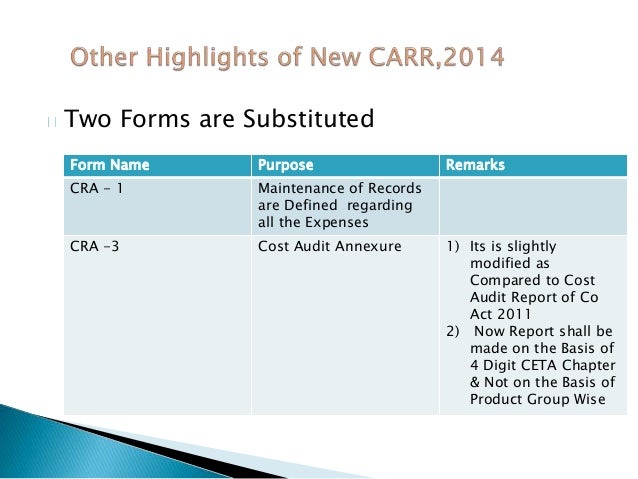 Other Highlights of New CARR,2014

Two Forms are Substituted

| Form Name | Purpose | Remarks |
|---|---|---|
| CRA - 1 | Maintenance of Records are Defined regarding all the Expenses | |
| CRA -3 | Cost Audit Annexure | 1) Its is slightly modified as Compared to Cost Audit Report of Co Act 2011 2) Now Report shall be made on the Basis of 4 Digit CETA Chapter & Not on the Basis of Product Group Wise |